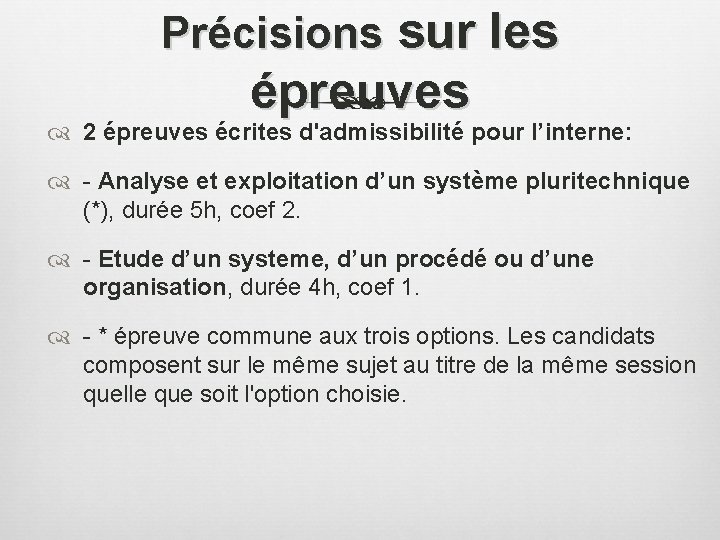 Précisions sur les épreuves

2 épreuves écrites d'admissibilité pour l’interne:

- Analyse et exploitation d’un système pluritechnique (*), durée 5h, coef 2.

- Etude d’un systeme, d’un procédé ou d’une organisation, durée 4h, coef 1.

- * épreuve commune aux trois options. Les candidats composent sur le même sujet au titre de la même session quelle que soit l'option choisie.